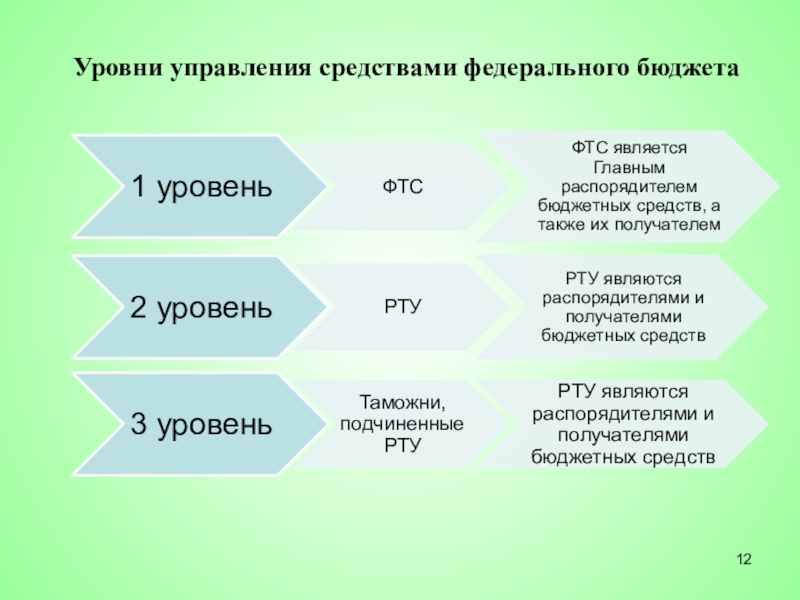 Уровни управления средствами федерального бюджета

1 уровень

ФТС

ФТС является Главным распорядителем бюджетных средств, а также их получателем

2 уровень

РТУ

РТУ являются распорядителями и получателями бюджетных средств

3 уровень

Таможни, подчиненные РТУ

РТУ являются распорядителями и получателями бюджетных средств

12